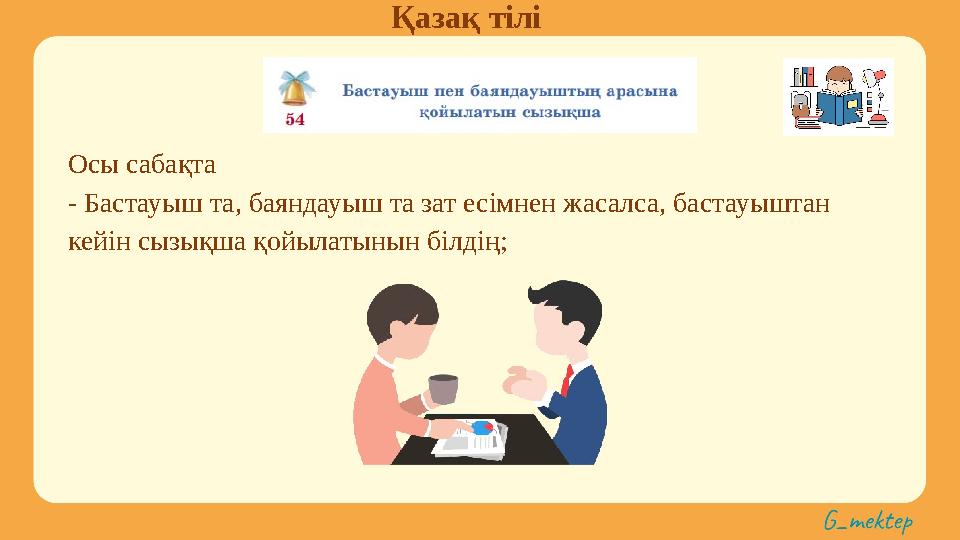 Қазақ тілі

54

Бастауыш пен баяндауыштың арасына қойылатын сызықша

Осы сабақта
- Бастауыш та, баяндауыш та зат есімнен жасалса, бастауыштан кейін сызықша қойылатынын білдің;

G_mektep